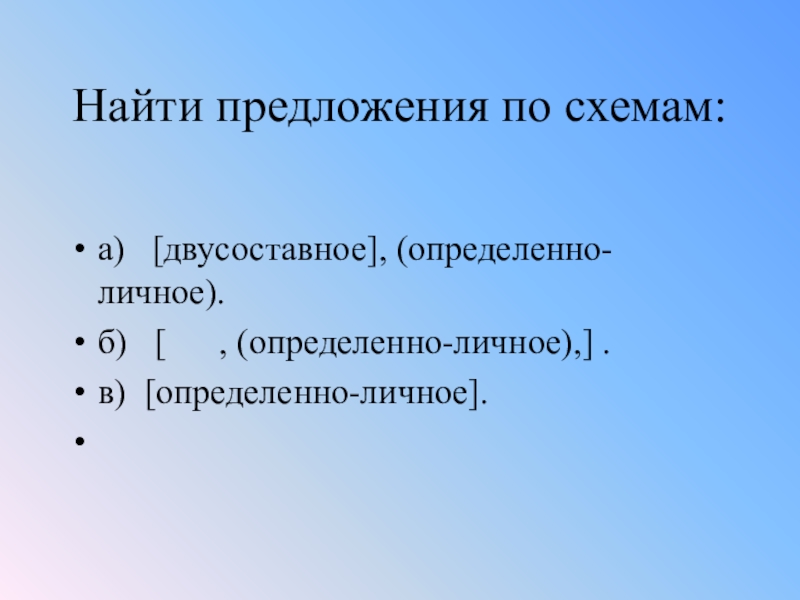 Найти предложения по схемам:

• а) [двусоставное], (определенно-личное).
• б) [ , (определенно-личное),] .
• в) [определенно-личное].
•